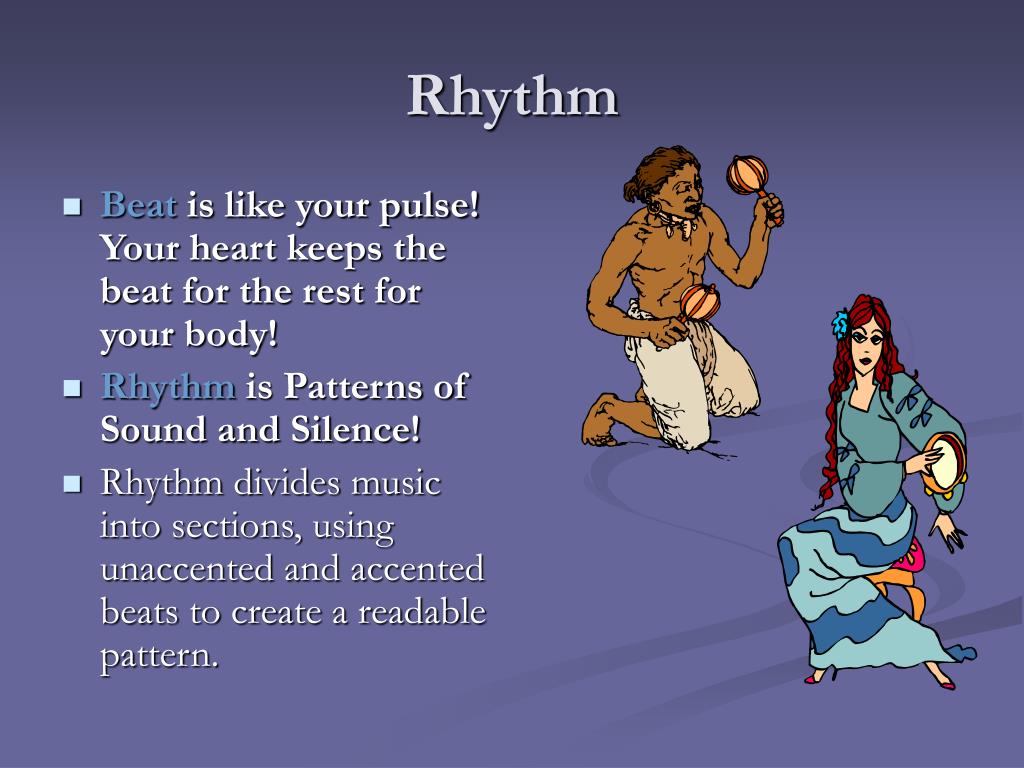 Rhythm

- Beat is like your pulse! Your heart keeps the beat for the rest for your body!
- Rhythm is Patterns of Sound and Silence!
- Rhythm divides music into sections, using unaccented and accented beats to create a readable pattern.